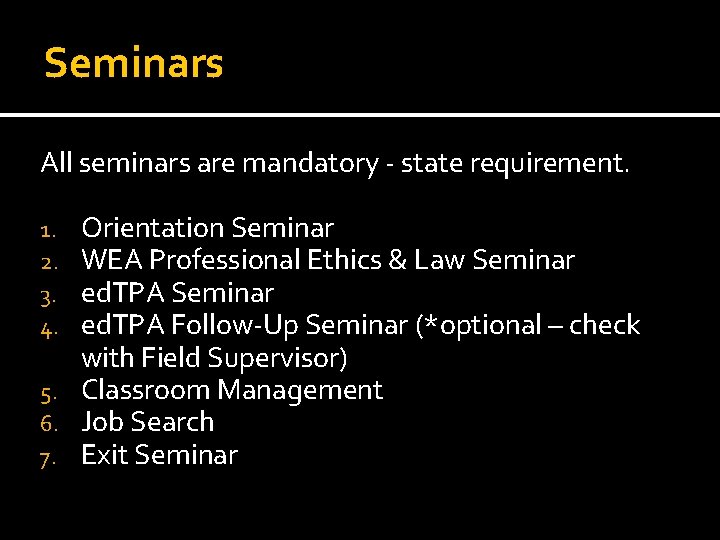 Seminars

All seminars are mandatory - state requirement.

1. Orientation Seminar
2. WEA Professional Ethics & Law Seminar
3. edTPA Seminar
4. edTPA Follow-Up Seminar (*optional – check with Field Supervisor)
5. Classroom Management
6. Job Search
7. Exit Seminar